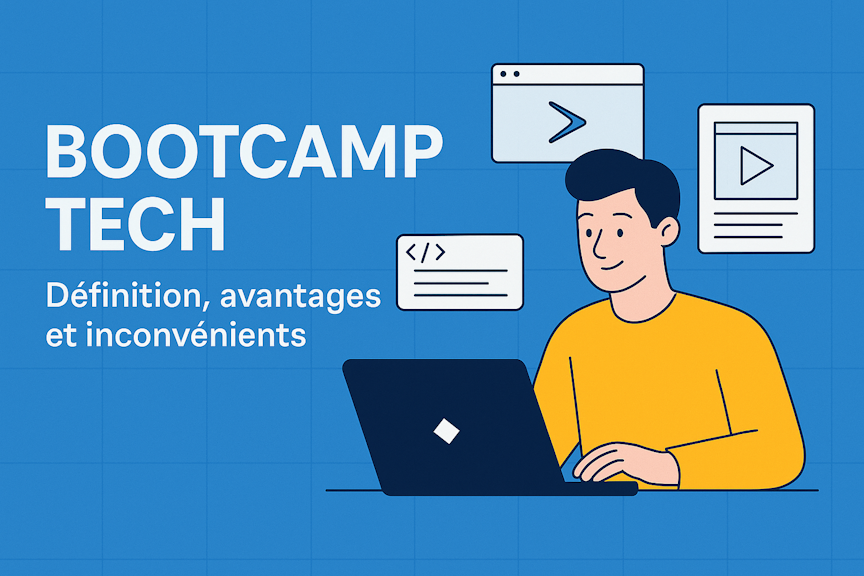 BOOTCAMP TECH

Définition, avantages et inconvénients

</>